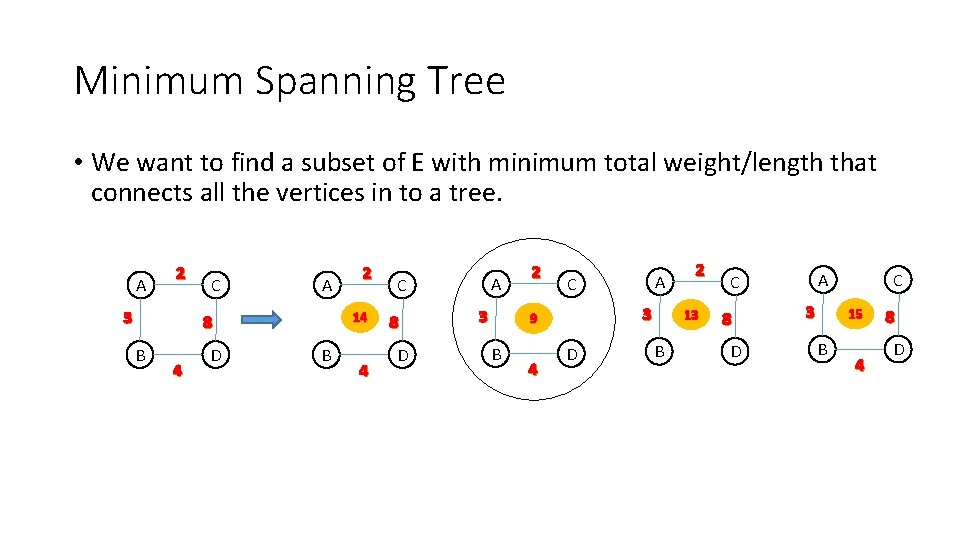 Minimum Spanning Tree

• We want to find a subset of E with minimum total weight/length that connects all the vertices in to a tree.

A 2 C
3 8
B 4 D

A 2 C
14
8
B 4 D

A 2 C
3 9
B 4 D

A 2 C
3 13 8
B D

A C
3 15 8
B 4 D